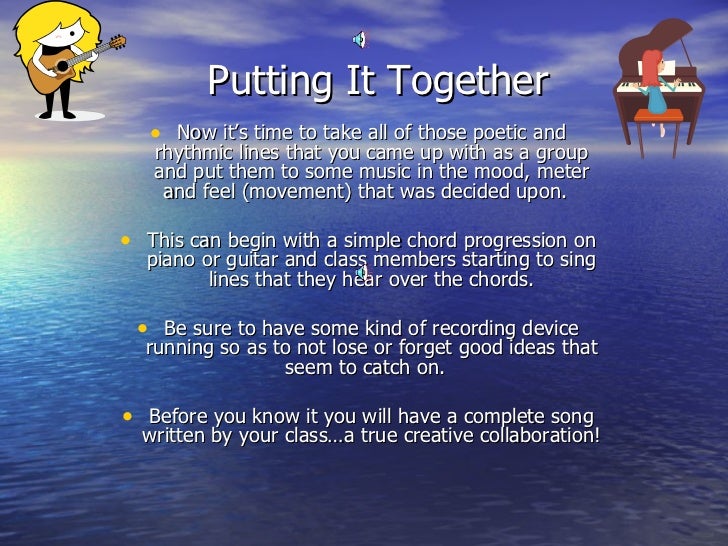 Putting It Together

• Now it's time to take all of those poetic and rhythmic lines that you came up with as a group and put them to some music in the mood, meter and feel (movement) that was decided upon.

• This can begin with a simple chord progression on piano or guitar and class members starting to sing lines that they hear over the chords.

• Be sure to have some kind of recording device running so as to not lose or forget good ideas that seem to catch on.

• Before you know it you will have a complete song written by your class…a true creative collaboration!